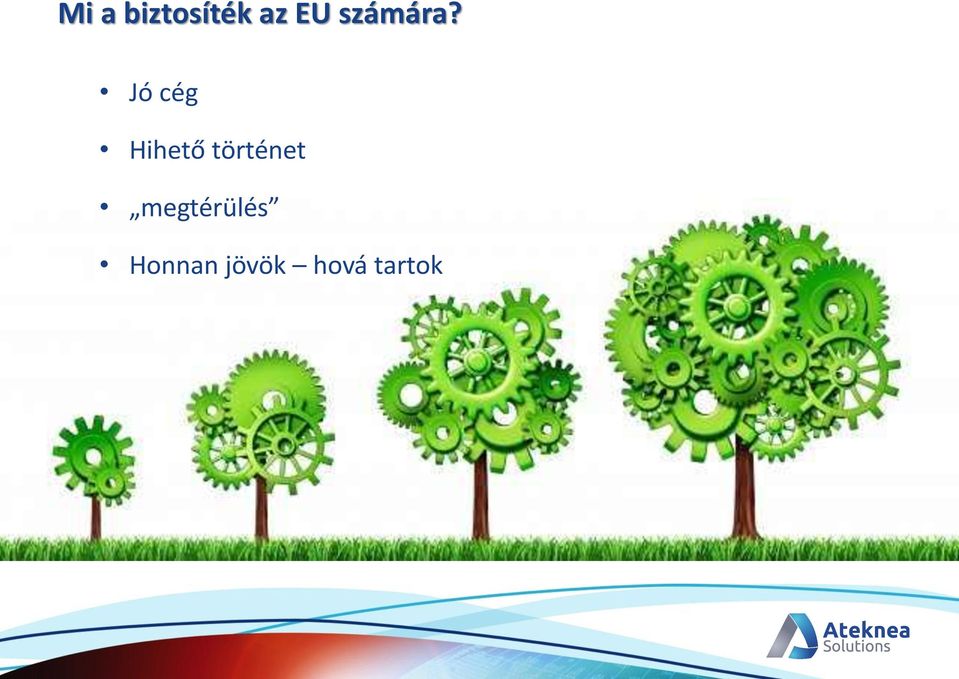 Mi a biztosíték az EU számára?

• Jó cég

• Hihető történet

• „megtérülés”

• Honnan jövök – hová tartok

Ateknea Solutions